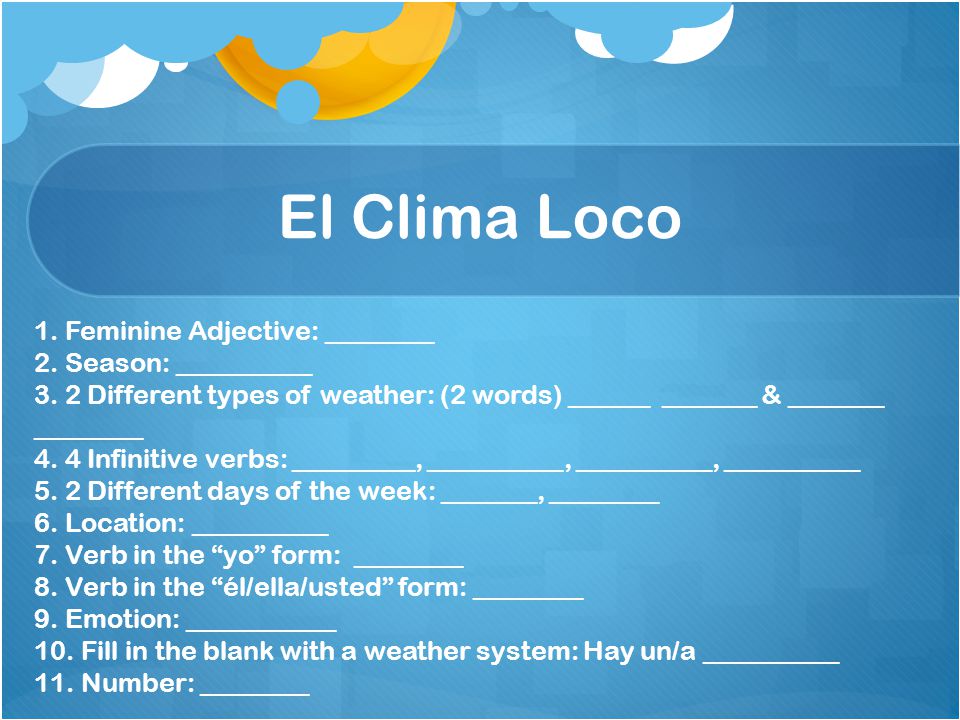 El Clima Loco

1. Feminine Adjective: ________
2. Season: __________
3. 2 Different types of weather: (2 words) ______ _______ & _______ ________
4. 4 Infinitive verbs: _________, __________, __________, __________
5. 2 Different days of the week: _______, ________
6. Location: __________
7. Verb in the “yo” form: ________
8. Verb in the “él/ella/usted” form: ________
9. Emotion: ___________
10. Fill in the blank with a weather system: Hay un/a __________
11. Number: ________